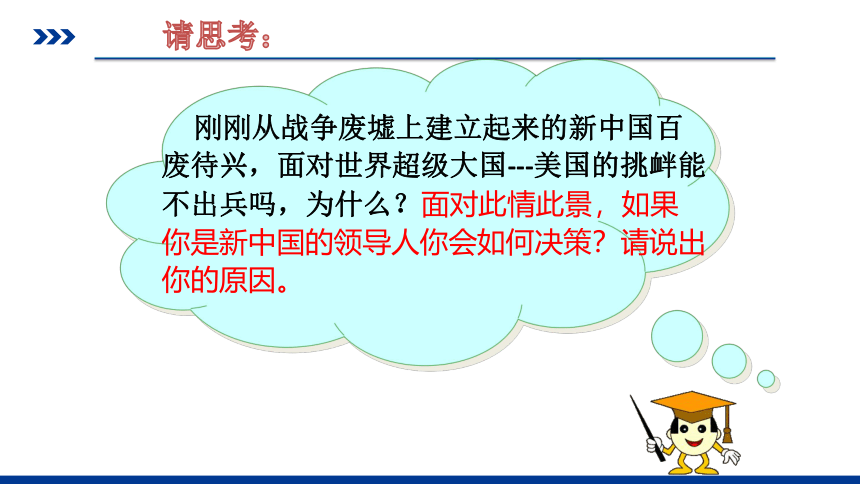 请思考：

刚刚从战争废墟上建立起来的新中国百废待兴，面对世界超级大国---美国的挑衅能不出兵吗，为什么？面对此情此景，如果你是新中国的领导人你会如何决策？请说出你的原因。